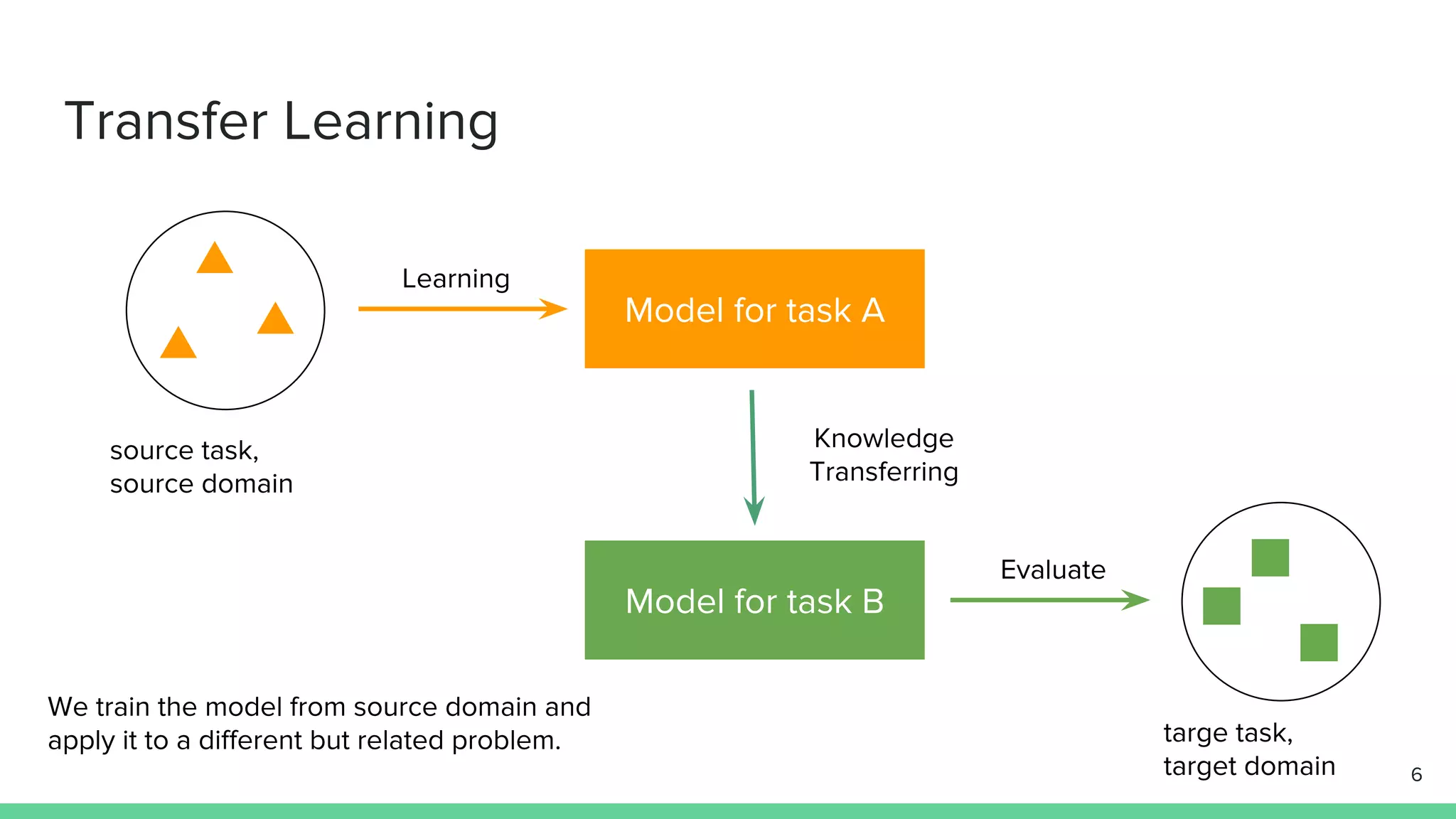 Transfer Learning

Learning

Model for task A

source task,
source domain

Knowledge
Transferring

Model for task B

Evaluate

We train the model from source domain and apply it to a different but related problem.

targe task,
target domain

6